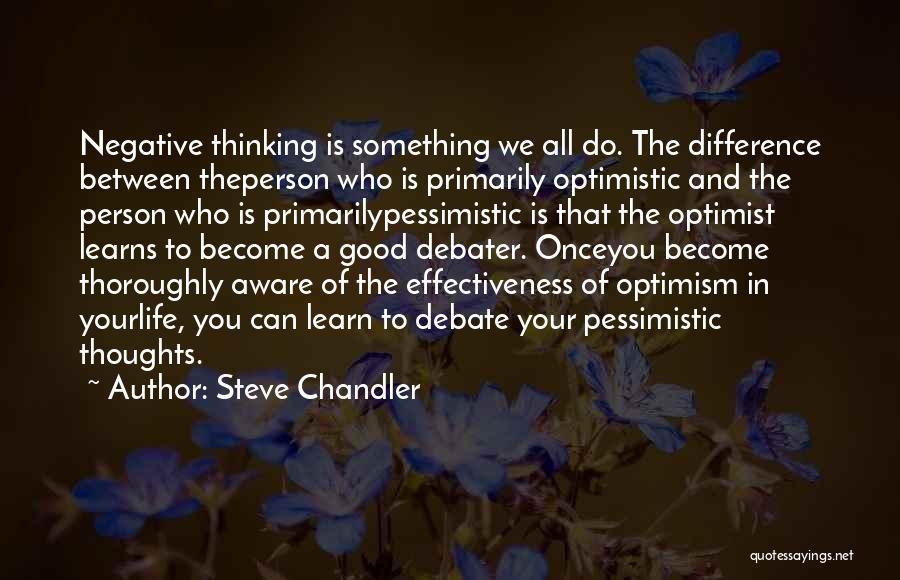 Negative thinking is something we all do. The difference between theperson who is primarily optimistic and the person who is primarilypessimistic is that the optimist learns to become a good debater. Onceyou become thoroughly aware of the effectiveness of optimism in yourlife, you can learn to debate your pessimistic thoughts.

~ Author: Steve Chandler

quotessayings.net